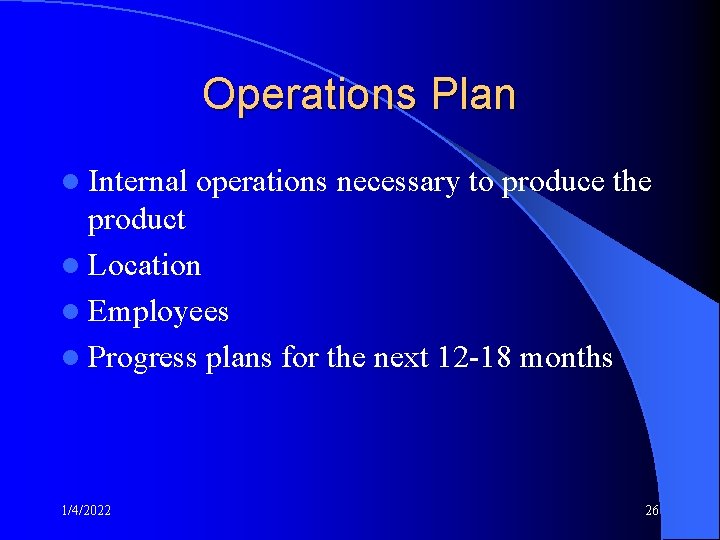 Operations Plan

- Internal operations necessary to produce the product
- Location
- Employees
- Progress plans for the next 12-18 months

1/4/2022

26